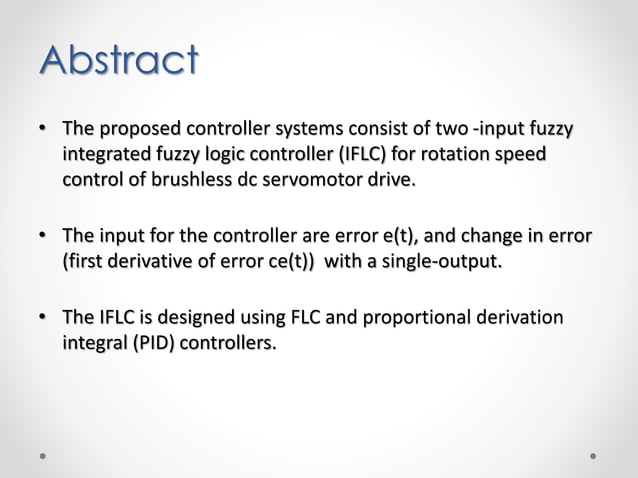 Abstract

• The proposed controller systems consist of two -input fuzzy integrated fuzzy logic controller (IFLC) for rotation speed control of brushless dc servomotor drive.

• The input for the controller are error e(t), and change in error (first derivative of error ce(t)) with a single-output.

• The IFLC is designed using FLC and proportional derivation integral (PID) controllers.